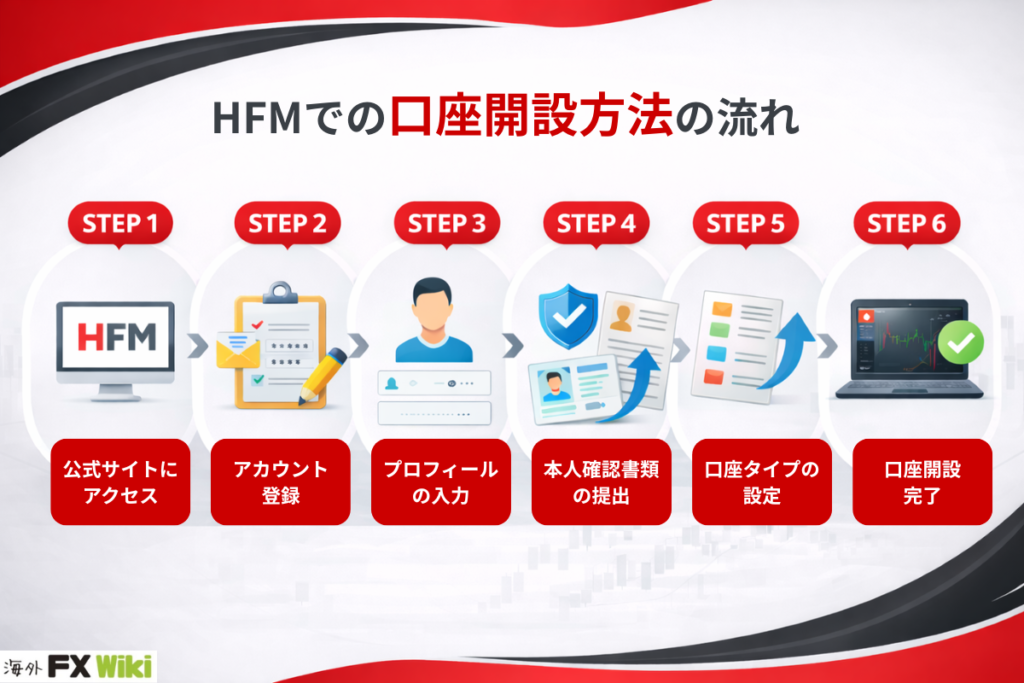 HFMでの口座開設方法の流れ

STEP 1

HFM

公式サイトにアクセス

STEP 2

アカウント登録

STEP 3

プロフィールの入力

STEP 4

本人確認書類の提出

STEP 5

口座タイプの設定

STEP 6

口座開設完了

海外 FX Wiki